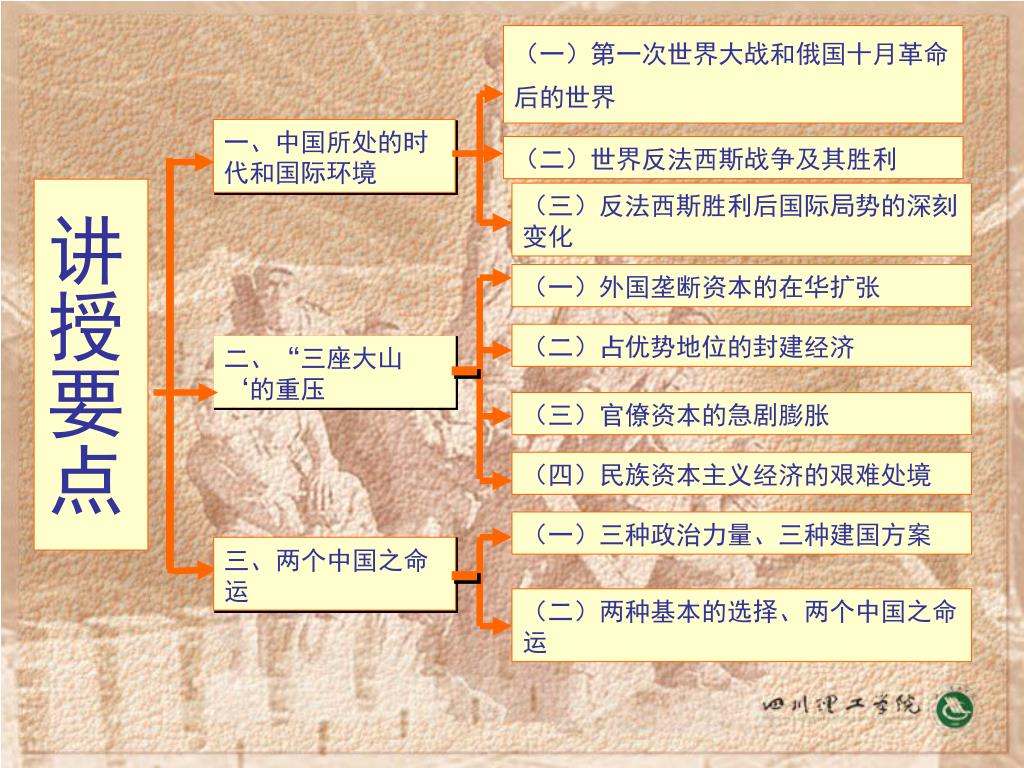 讲授要点

一、中国所处的时代和国际环境

（一）第一次世界大战和俄国十月革命后的世界

（二）世界反法西斯战争及其胜利

（三）反法西斯胜利后国际局势的深刻变化

二、“三座大山‘的重压

（一）外国垄断资本的在华扩张

（二）占优势地位的封建经济

（三）官僚资本的急剧膨胀

（四）民族资本主义经济的艰难处境

三、两个中国之命运

（一）三种政治力量、三种建国方案

（二）两种基本的选择、两个中国之命运

四川理工学院